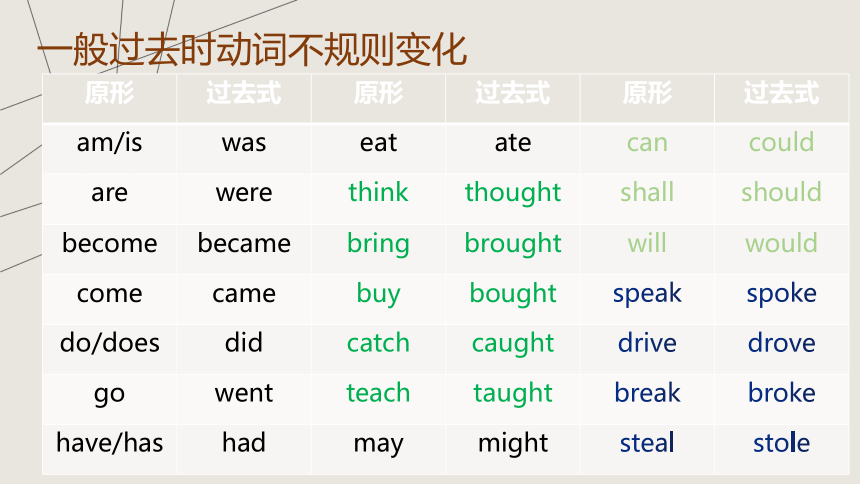 一般过去时动词不规则变化

| 原形 | 过去式 | 原形 | 过去式 | 原形 | 过去式 |
|---|---|---|---|---|---|
| am/is | was | eat | ate | can | could |
| are | were | think | thought | shall | should |
| become | became | bring | brought | will | would |
| come | came | buy | bought | speak | spoke |
| do/does | did | catch | caught | drive | drove |
| go | went | teach | taught | break | broke |
| have/has | had | may | might | steal | stole |